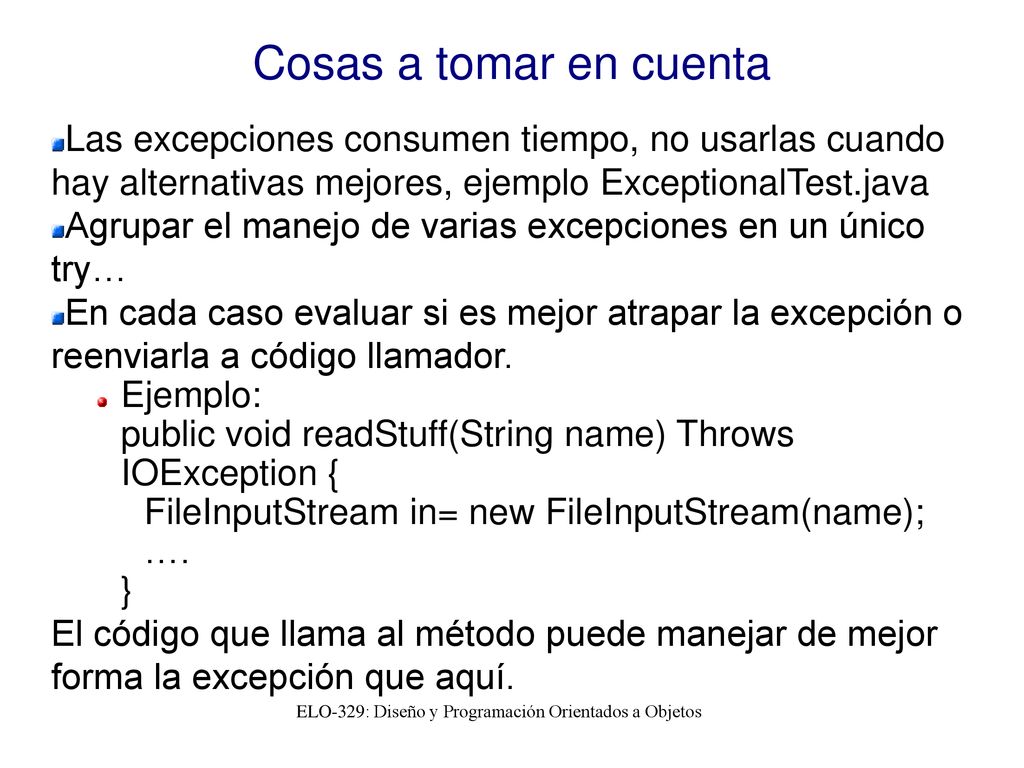 Cosas a tomar en cuenta

Las excepciones consumen tiempo, no usarlas cuando hay alternativas mejores, ejemplo ExceptionalTest.java

Agrupar el manejo de varias excepciones en un único try…

En cada caso evaluar si es mejor atrapar la excepción o reenviarla a código llamador.

Ejemplo:
public void readStuff(String name) Throws IOException {
FileInputStream in= new FileInputStream(name);
….
}

El código que llama al método puede manejar de mejor forma la excepción que aquí.

ELO-329: Diseño y Programación Orientados a Objetos